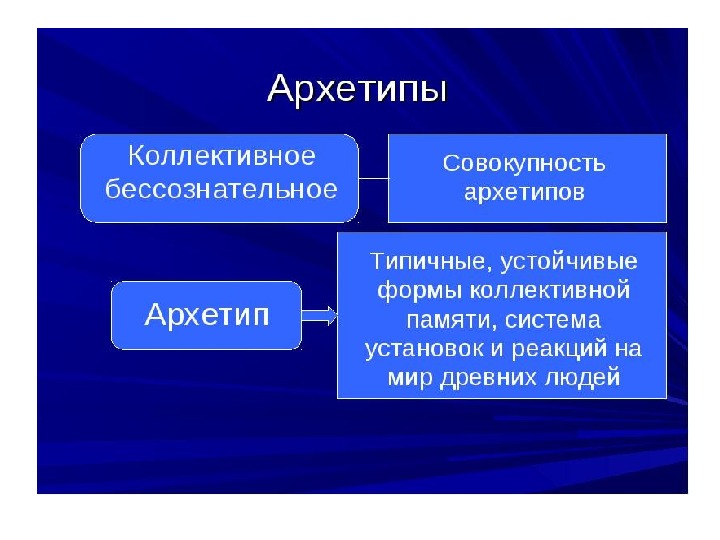 Архетипы

Коллективное бессознательное

Совокупность архетипов

Архетип

Типичные, устойчивые формы коллективной памяти, система установок и реакций на мир древних людей